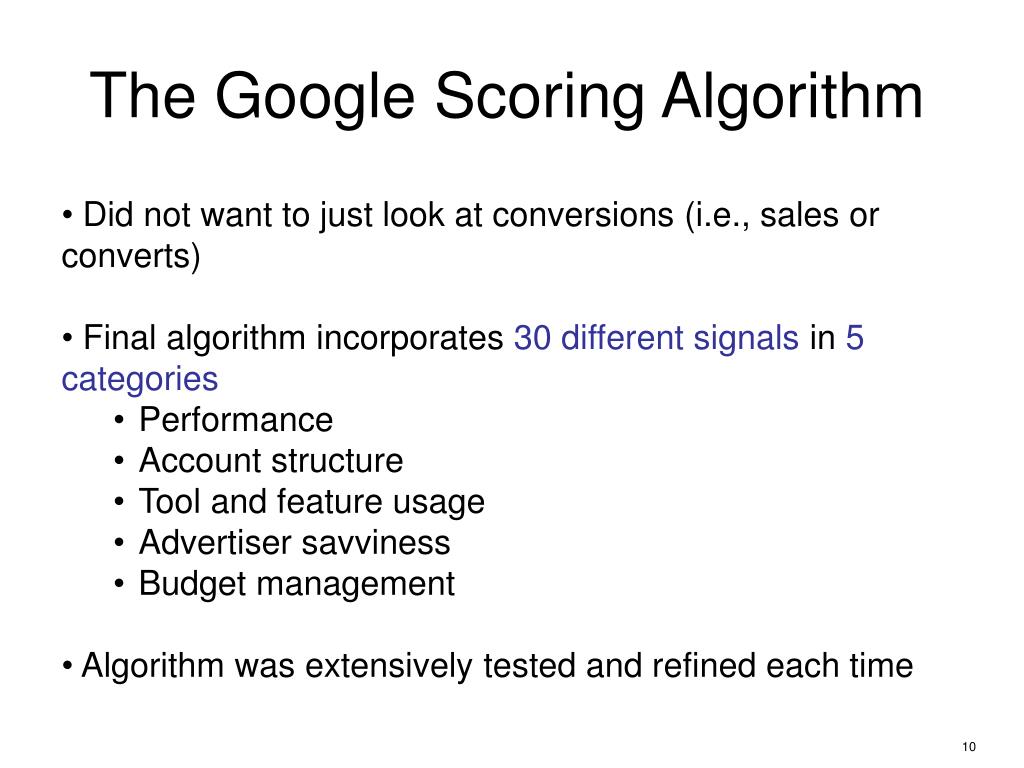 The Google Scoring Algorithm

• Did not want to just look at conversions (i.e., sales or converts)

• Final algorithm incorporates 30 different signals in 5 categories
• Performance
• Account structure
• Tool and feature usage
• Advertiser savviness
• Budget management

• Algorithm was extensively tested and refined each time

10